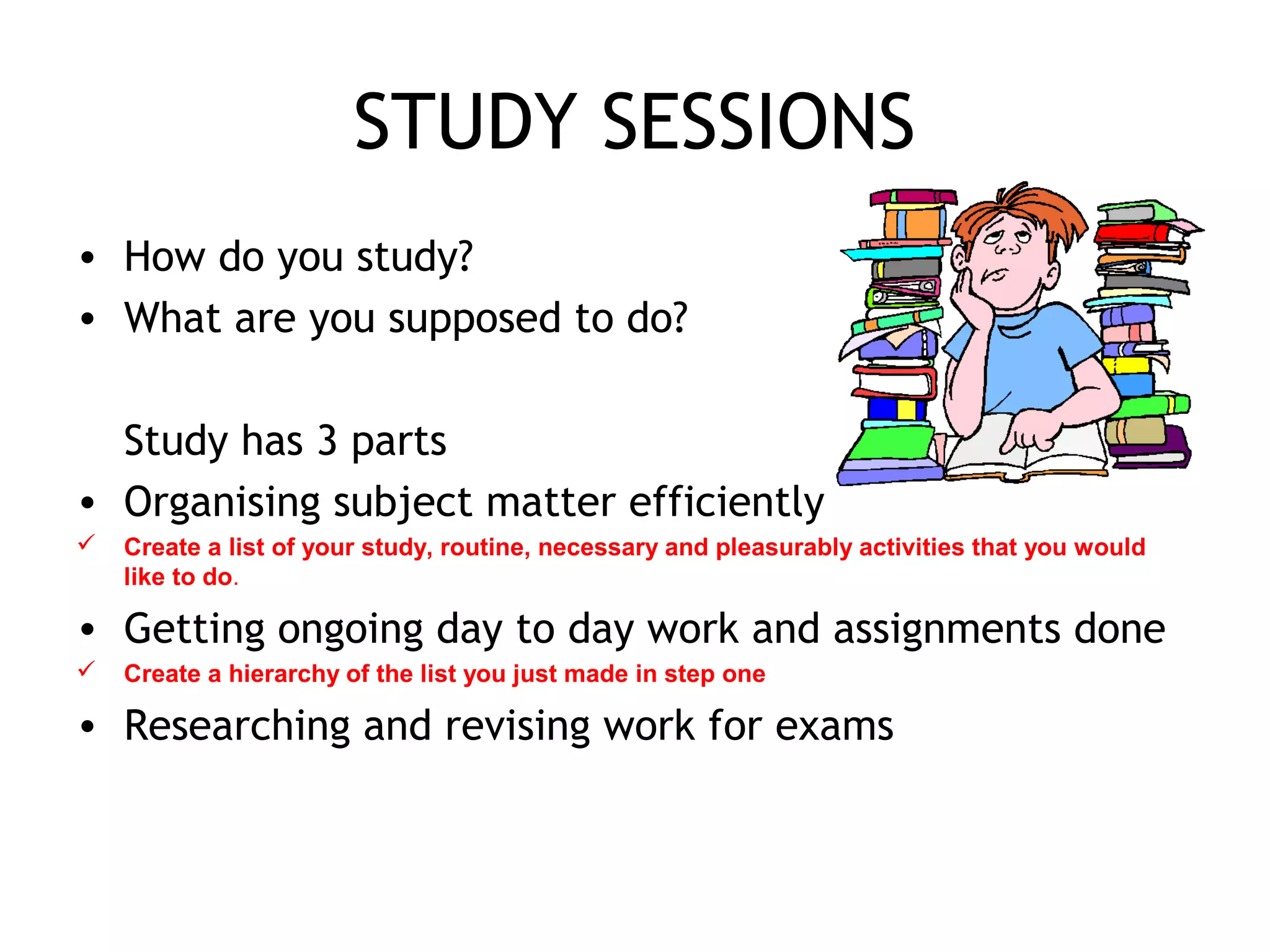 STUDY SESSIONS

• How do you study?
• What are you supposed to do?

Study has 3 parts

• Organising subject matter efficiently
✓ Create a list of your study, routine, necessary and pleasurably activities that you would like to do.
• Getting ongoing day to day work and assignments done
✓ Create a hierarchy of the list you just made in step one
• Researching and revising work for exams